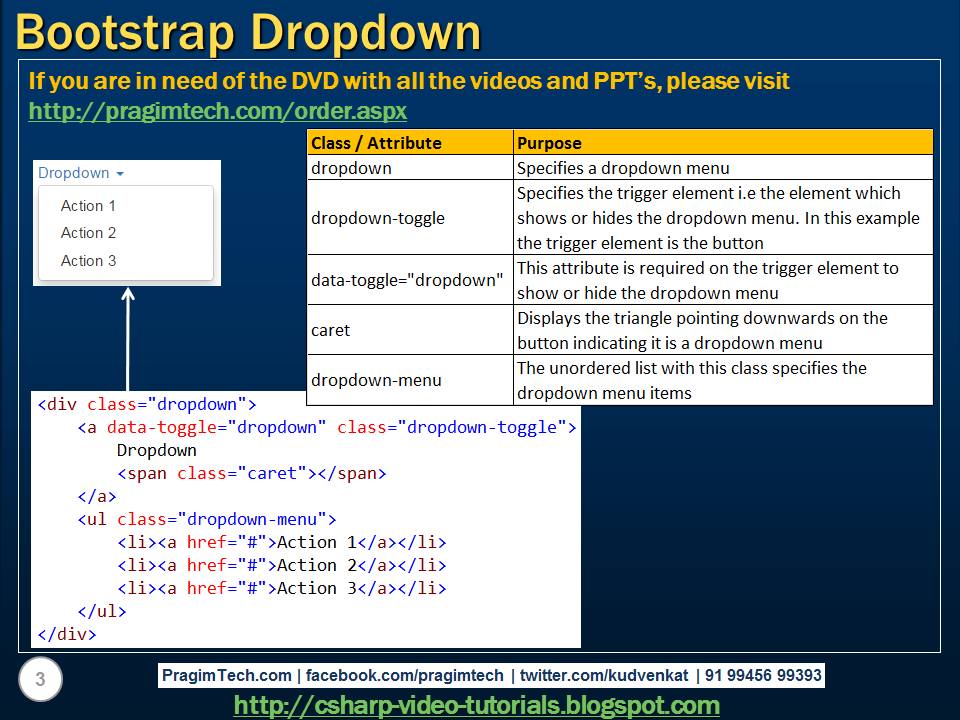 Bootstrap Dropdown

If you are in need of the DVD with all the videos and PPT's, please visit
http://pragimtech.com/order.aspx

Dropdown
Action 1
Action 2
Action 3

| Class / Attribute | Purpose |
|---|---|
| dropdown | Specifies a dropdown menu |
| dropdown-toggle | Specifies the trigger element i.e the element which shows or hides the dropdown menu. In this example the trigger element is the button |
| data-toggle="dropdown" | This attribute is required on the trigger element to show or hide the dropdown menu |
| caret | Displays the triangle pointing downwards on the button indicating it is a dropdown menu |
| dropdown-menu | The unordered list with this class specifies the dropdown menu items |

<div class="dropdown">
    <a data-toggle="dropdown" class="dropdown-toggle">
        Dropdown
        <span class="caret"></span>
    </a>
    <ul class="dropdown-menu">
        <li><a href="#">Action 1</a></li>
        <li><a href="#">Action 2</a></li>
        <li><a href="#">Action 3</a></li>
    </ul>
</div>

3

PragimTech.com | facebook.com/pragimtech | twitter.com/kudvenkat | 91 99456 99393
http://csharp-video-tutorials.blogspot.com